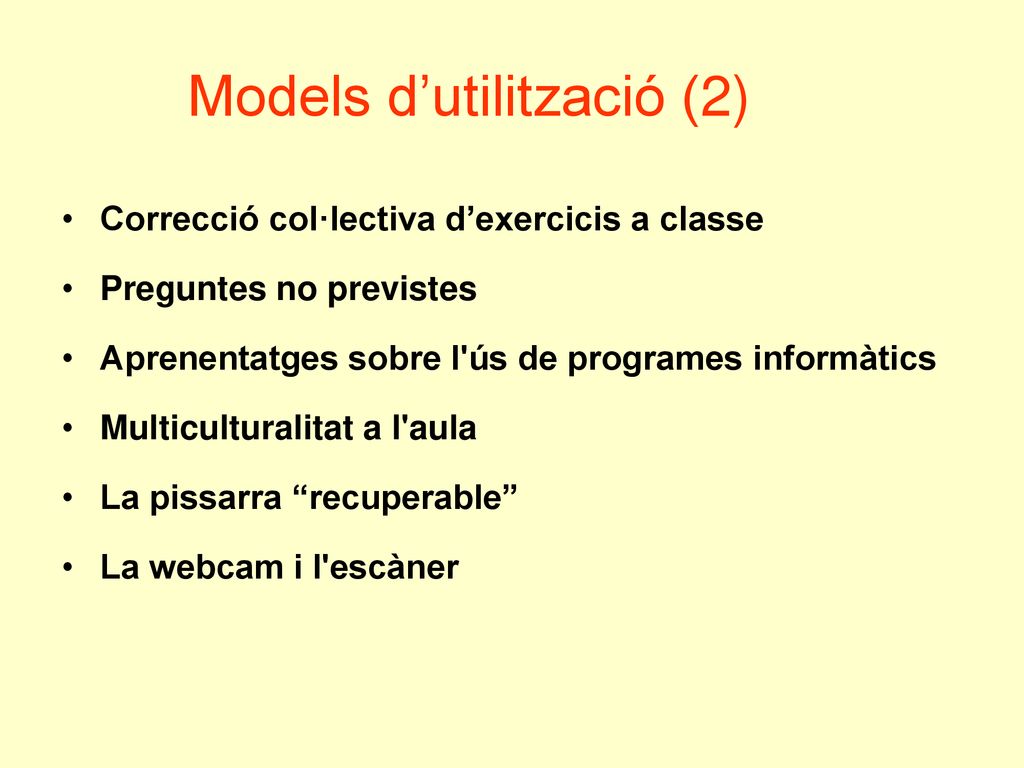 Models d’utilització (2)

• Correcció col·lectiva d’exercicis a classe
• Preguntes no previstes
• Aprenentatges sobre l'ús de programes informàtics
• Multiculturalitat a l'aula
• La pissarra “recuperable”
• La webcam i l'escàner